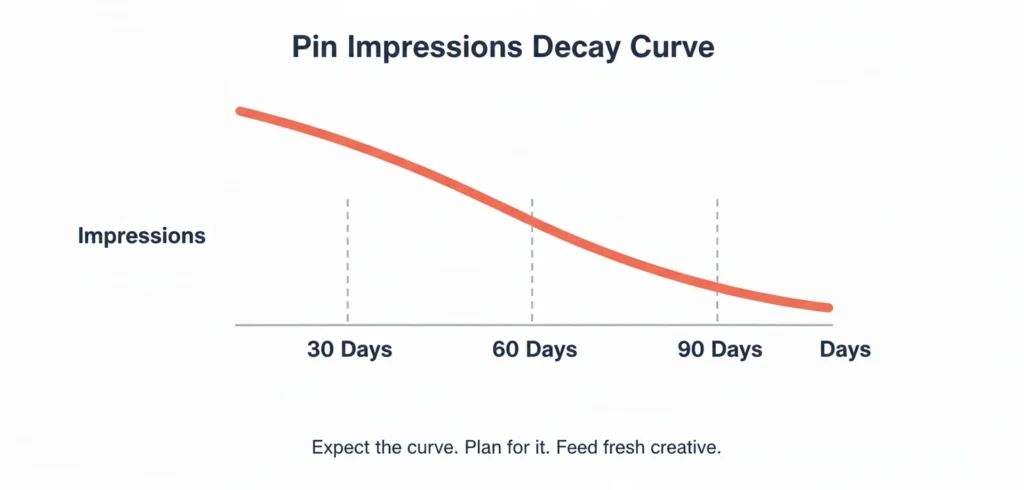 Pin Impressions Decay Curve

Impressions

30 Days

60 Days

90 Days

Days

Expect the curve. Plan for it. Feed fresh creative.